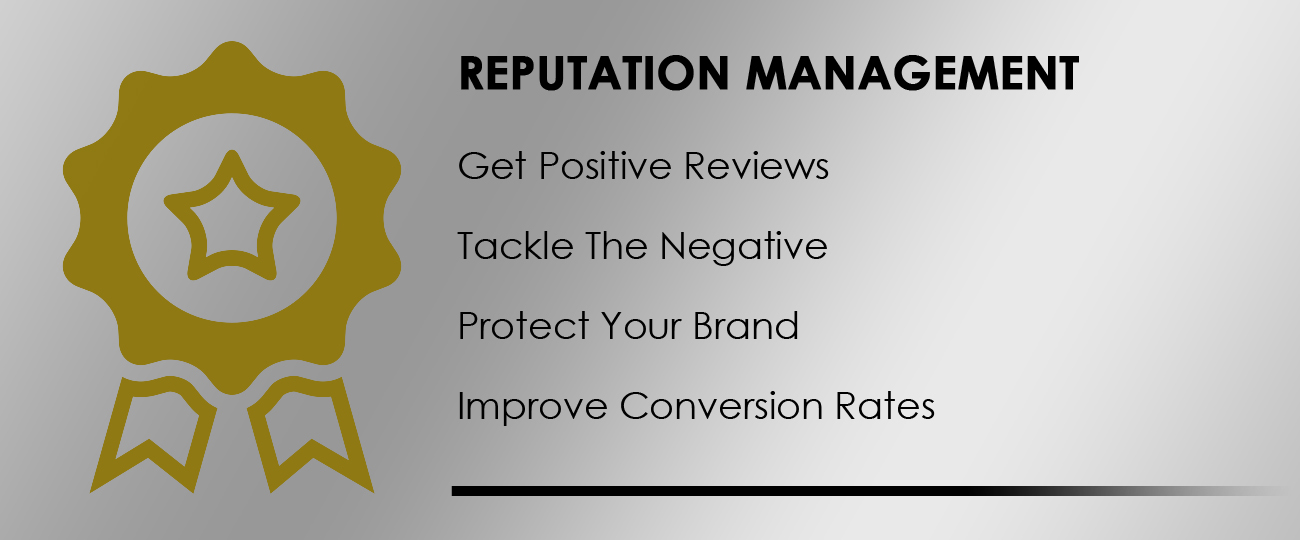 REPUTATION MANAGEMENT

Get Positive Reviews

Tackle The Negative

Protect Your Brand

Improve Conversion Rates